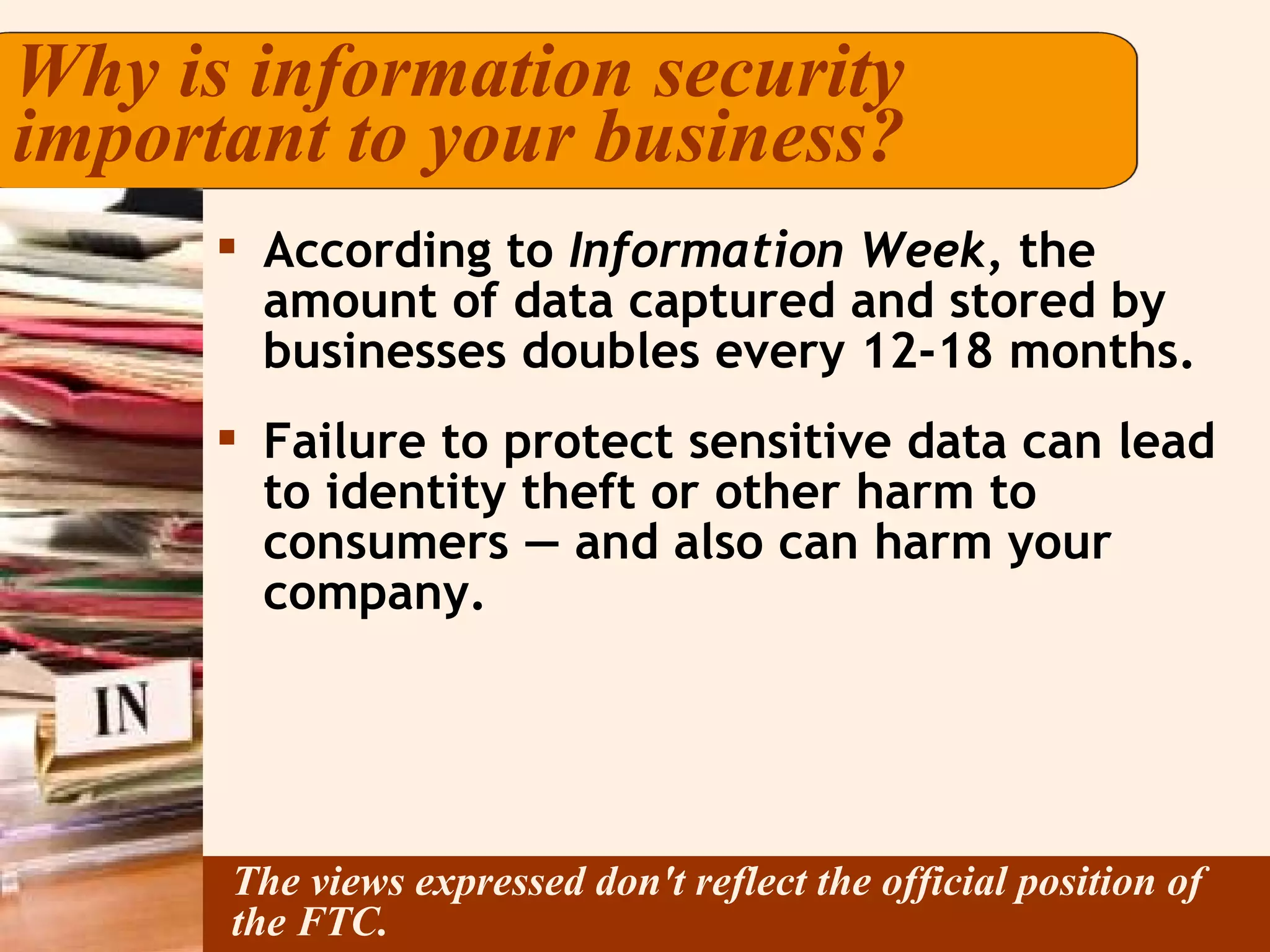 Why is information security important to your business?

▪ According to Information Week, the amount of data captured and stored by businesses doubles every 12-18 months.

▪ Failure to protect sensitive data can lead to identity theft or other harm to consumers — and also can harm your company.

IN

The views expressed don't reflect the official position of the FTC.